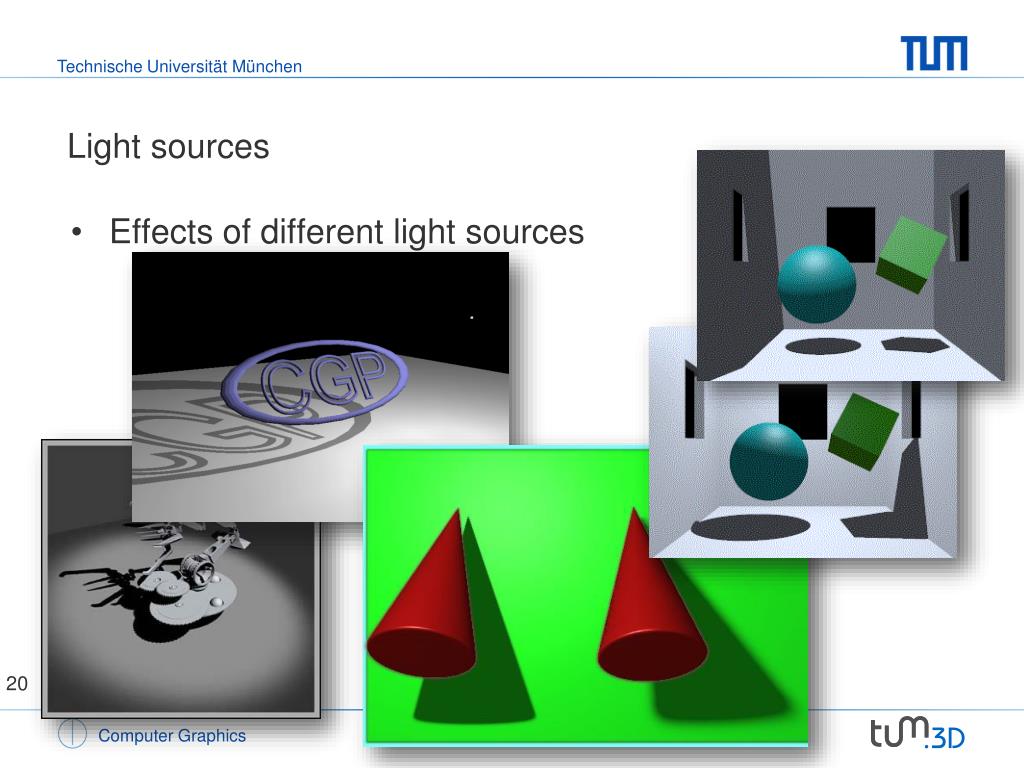 Technische Universität München

TUM

Light sources

• Effects of different light sources

CGP

20

Computer Graphics

tum.3D